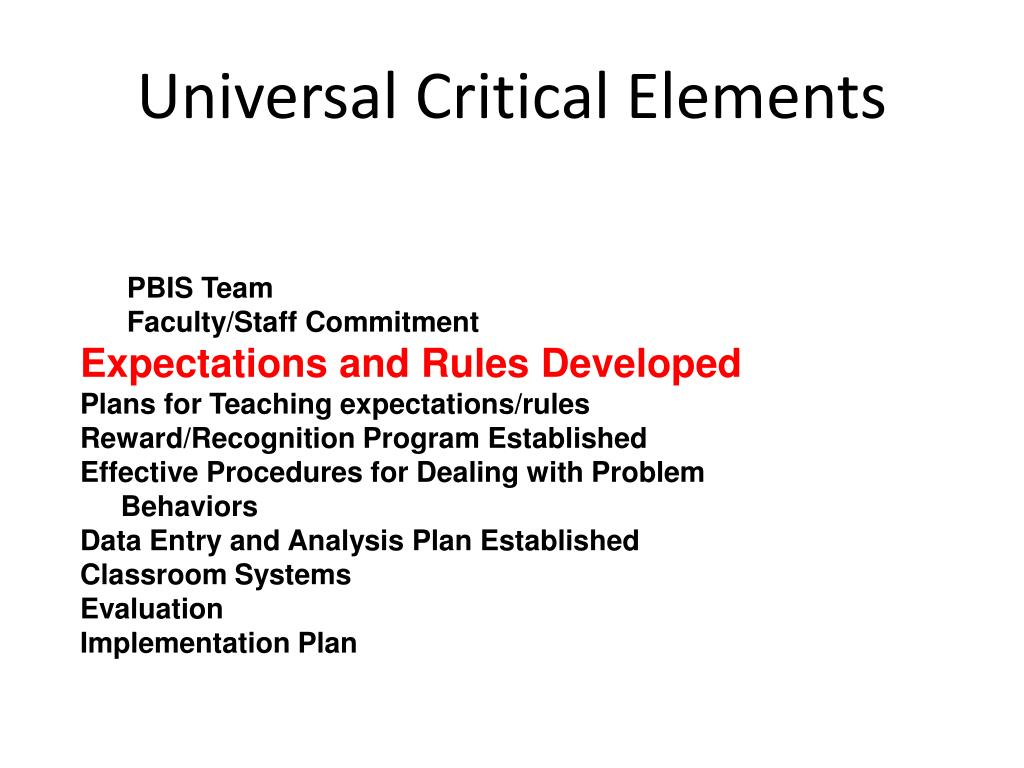 Universal Critical Elements

PBIS Team
Faculty/Staff Commitment
Expectations and Rules Developed
Plans for Teaching expectations/rules
Reward/Recognition Program Established
Effective Procedures for Dealing with Problem Behaviors
Data Entry and Analysis Plan Established
Classroom Systems
Evaluation
Implementation Plan